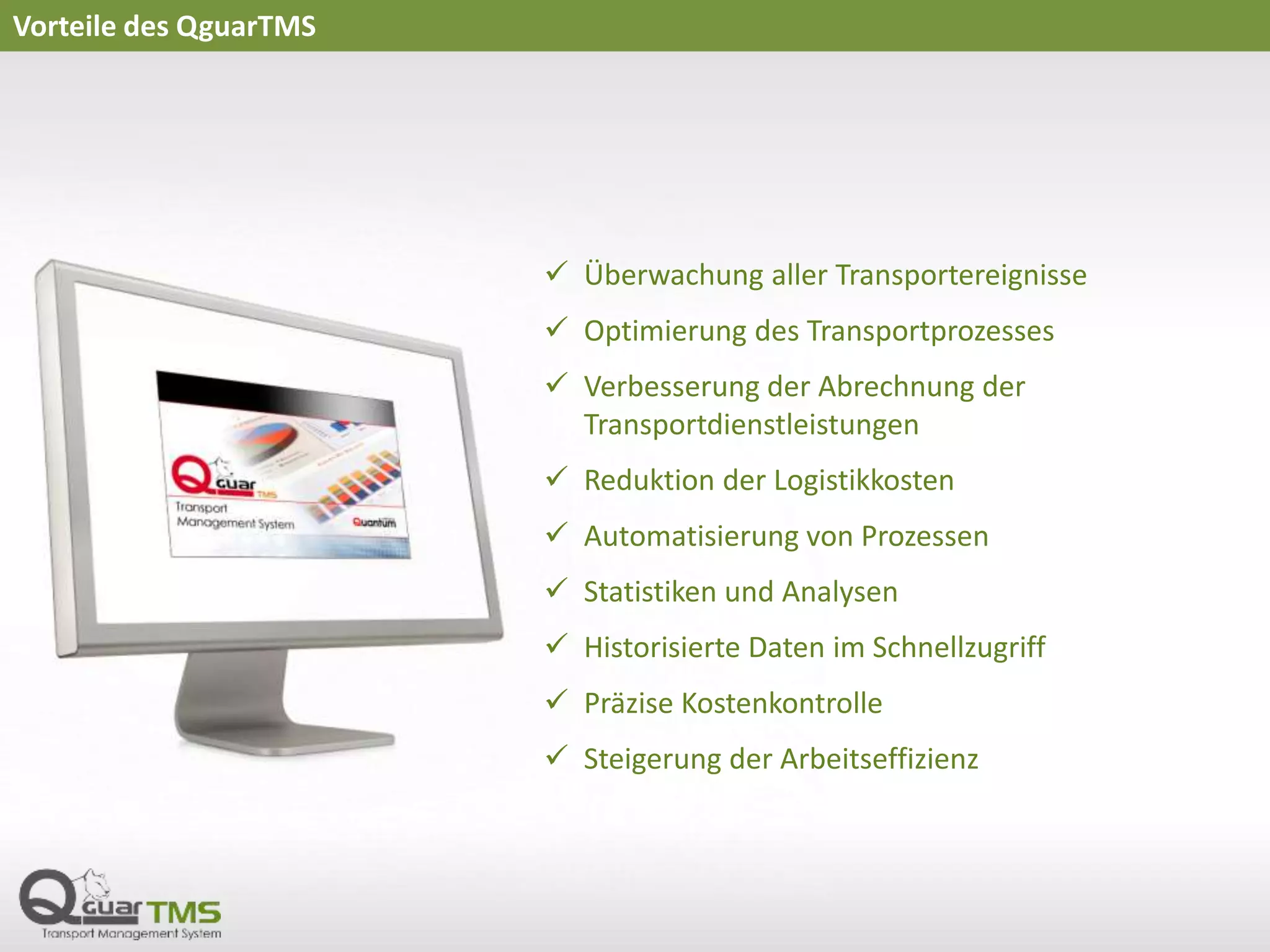 Vorteile des QguarTMS

Qguar TMS
Transport Management System
Quantum

✓ Überwachung aller Transportereignisse
✓ Optimierung des Transportprozesses
✓ Verbesserung der Abrechnung der Transportdienstleistungen
✓ Reduktion der Logistikkosten
✓ Automatisierung von Prozessen
✓ Statistiken und Analysen
✓ Historisierte Daten im Schnellzugriff
✓ Präzise Kostenkontrolle
✓ Steigerung der Arbeitseffizienz

Qguar TMS
Transport Management System